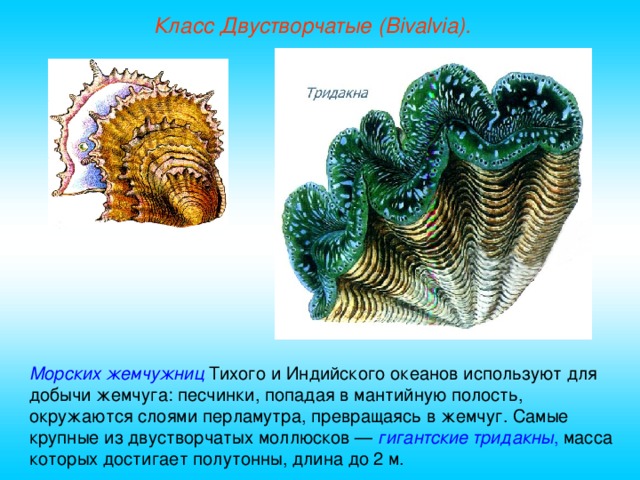 Класс Двустворчатые (Bivalvia).

Тридакна

Морских жемчужниц Тихого и Индийского океанов используют для добычи жемчуга: песчинки, попадая в мантийную полость, окружаются слоями перламутра, превращаясь в жемчуг. Самые крупные из двустворчатых моллюсков — гигантские тридакны, масса которых достигает полутонны, длина до 2 м.